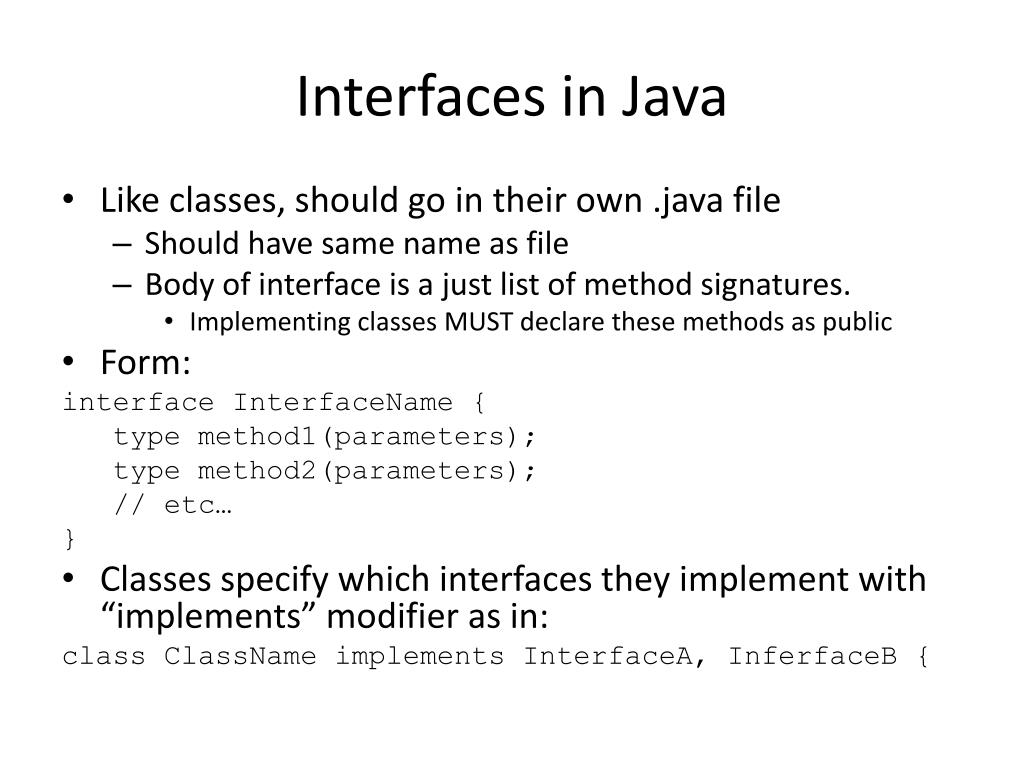 Interfaces in Java

• Like classes, should go in their own .java file
– Should have same name as file
– Body of interface is a just list of method signatures.
• Implementing classes MUST declare these methods as public

• Form:

interface InterfaceName {
type method1(parameters);
type method2(parameters);
// etc…
}

• Classes specify which interfaces they implement with “implements” modifier as in:

class ClassName implements InterfaceA, InferfaceB {